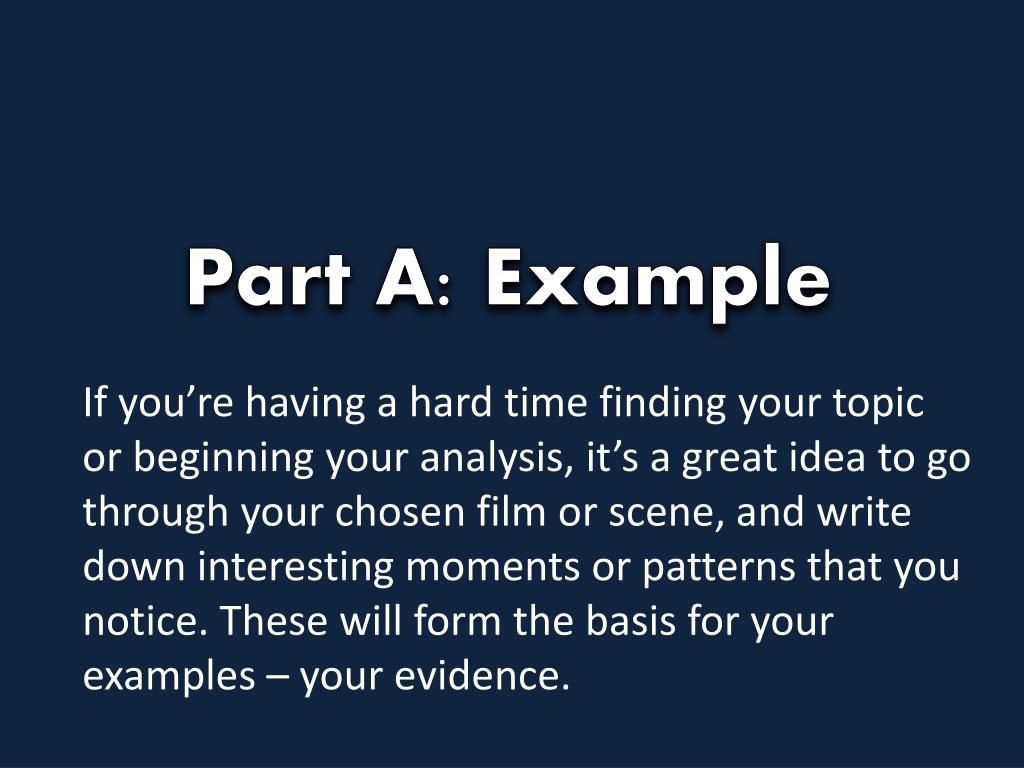 Part A: Example

If you’re having a hard time finding your topic or beginning your analysis, it’s a great idea to go through your chosen film or scene, and write down interesting moments or patterns that you notice. These will form the basis for your examples – your evidence.